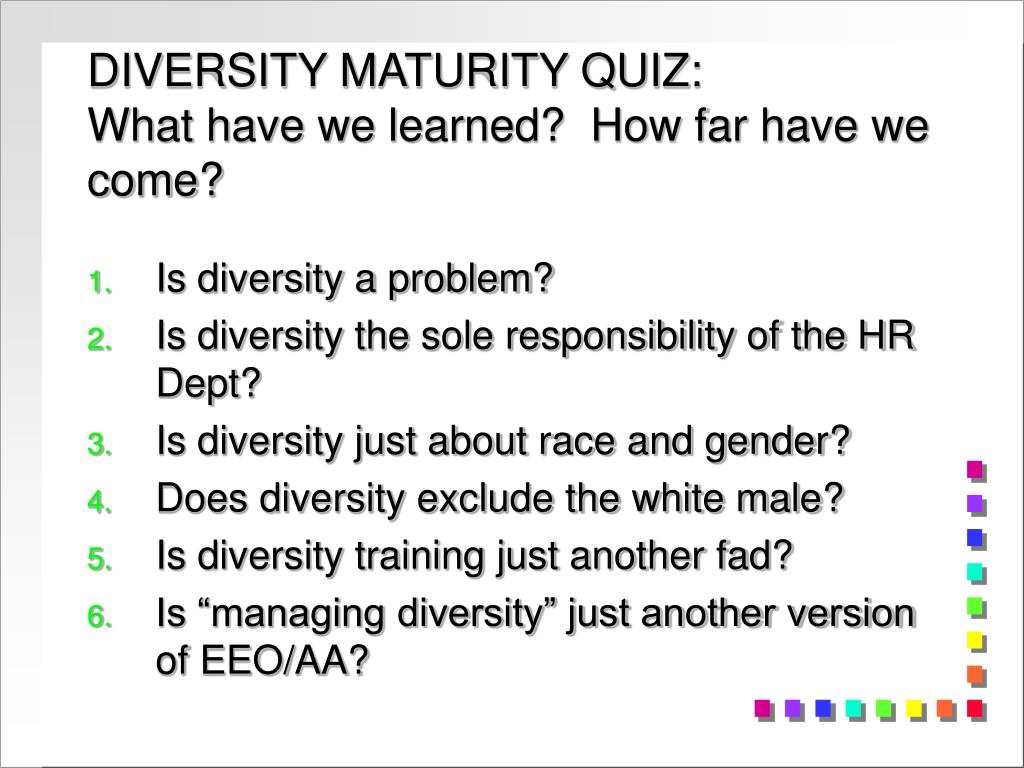 DIVERSITY MATURITY QUIZ:
What have we learned? How far have we come?

1. Is diversity a problem?
2. Is diversity the sole responsibility of the HR Dept?
3. Is diversity just about race and gender?
4. Does diversity exclude the white male?
5. Is diversity training just another fad?
6. Is “managing diversity” just another version of EEO/AA?